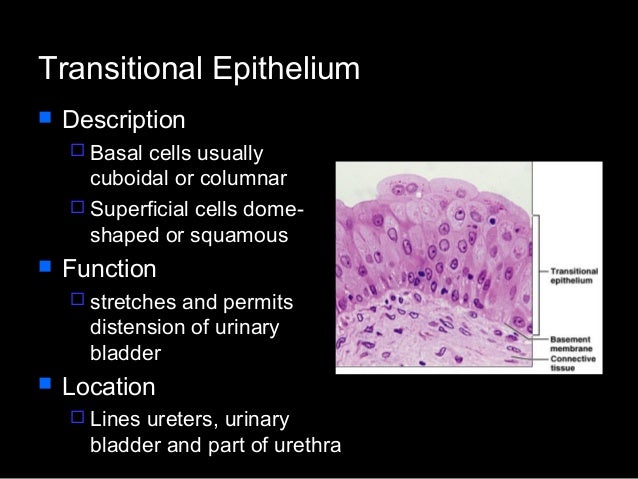 Transitional Epithelium

Description

Basal cells usually cuboidal or columnar

Superficial cells dome-shaped or squamous

Function

stretches and permits distension of urinary bladder

Location

Lines ureters, urinary bladder and part of urethra

Transitional epithelium

Basement membrane

Connective tissue